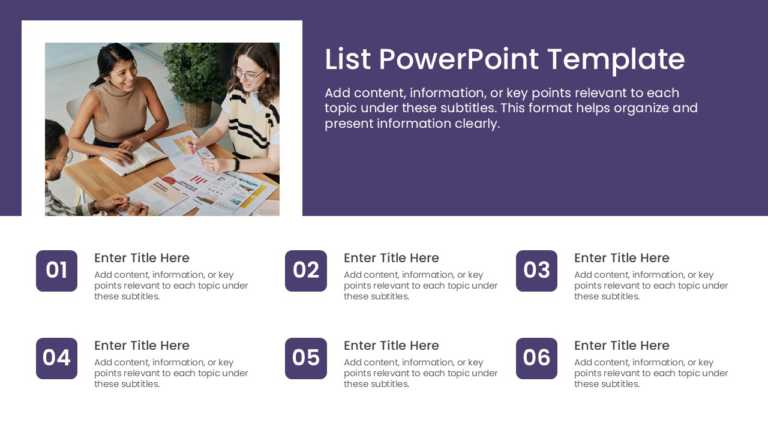 List PowerPoint Template

Add content, information, or key points relevant to each topic under these subtitles. This format helps organize and present information clearly.

01
Enter Title Here
Add content, information, or key points relevant to each topic under these subtitles.

02
Enter Title Here
Add content, information, or key points relevant to each topic under these subtitles.

03
Enter Title Here
Add content, information, or key points relevant to each topic under these subtitles.

04
Enter Title Here
Add content, information, or key points relevant to each topic under these subtitles.

05
Enter Title Here
Add content, information, or key points relevant to each topic under these subtitles.

06
Enter Title Here
Add content, information, or key points relevant to each topic under these subtitles.